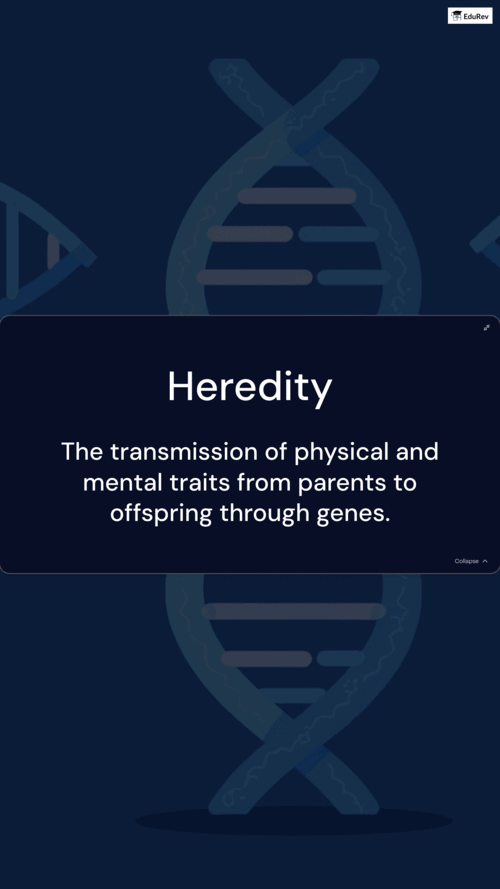 EduRev

Heredity

The transmission of physical and mental traits from parents to offspring through genes.

Collapse